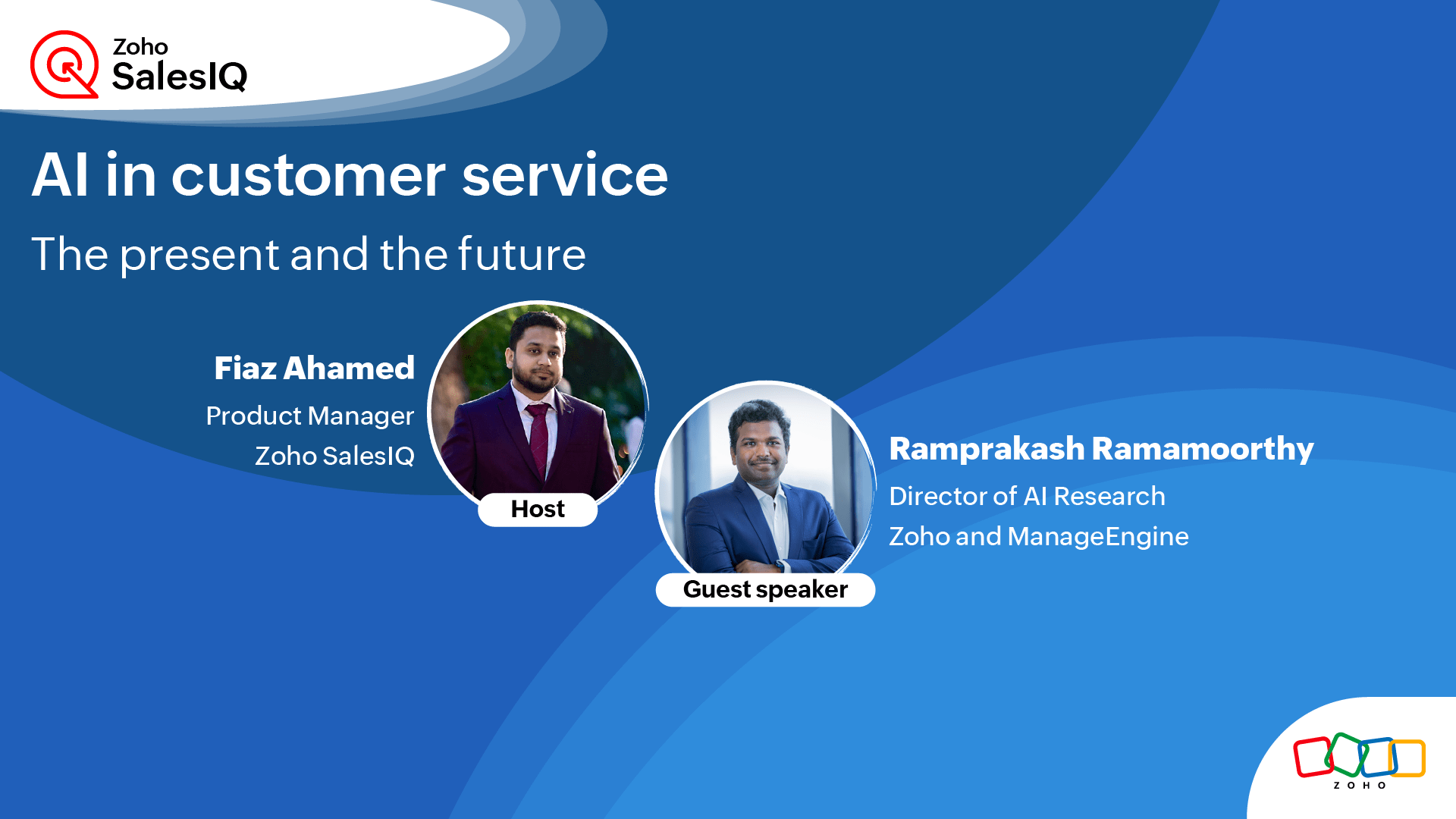 Zoho SalesIQ

AI in customer service

The present and the future

Fiaz Ahamed
Product Manager
Zoho SalesIQ

Host

Ramprakash Ramamoorthy
Director of AI Research
Zoho and ManageEngine

Guest speaker

ZOHO